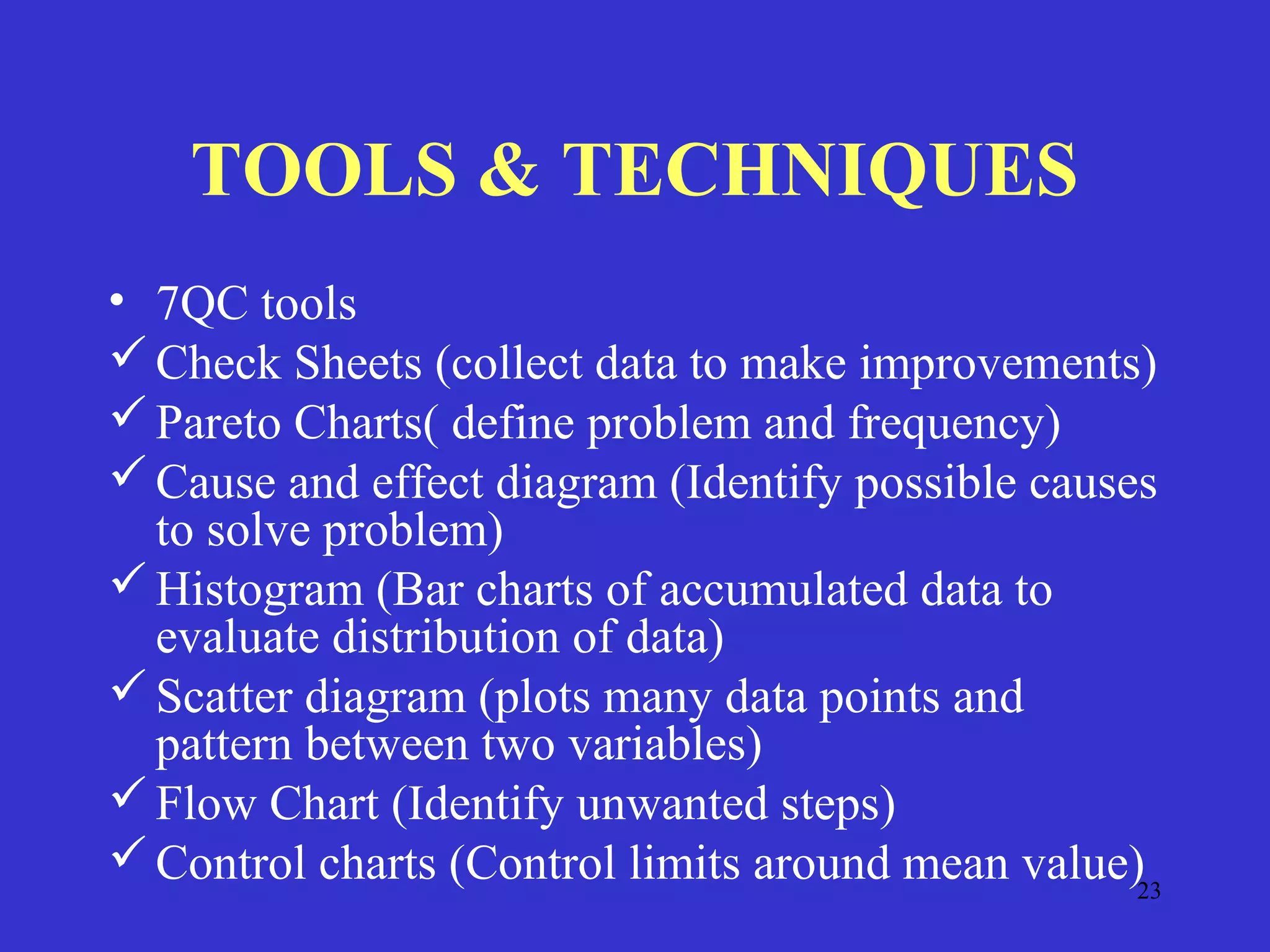 TOOLS & TECHNIQUES

• 7QC tools
✓ Check Sheets (collect data to make improvements)
✓ Pareto Charts( define problem and frequency)
✓ Cause and effect diagram (Identify possible causes to solve problem)
✓ Histogram (Bar charts of accumulated data to evaluate distribution of data)
✓ Scatter diagram (plots many data points and pattern between two variables)
✓ Flow Chart (Identify unwanted steps)
✓ Control charts (Control limits around mean value)

23